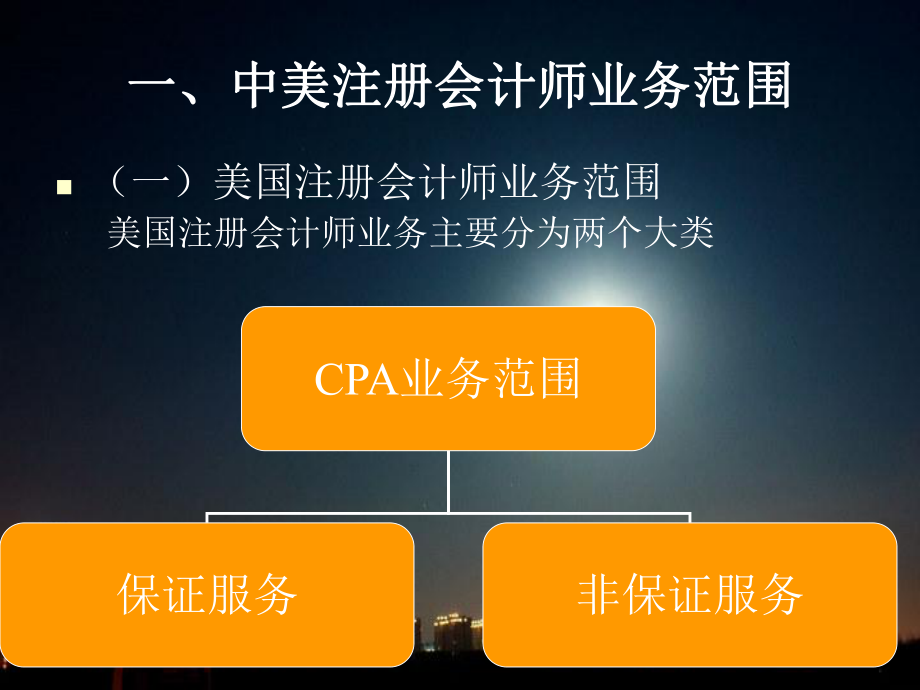 一、中美注册会计师业务范围

（一）美国注册会计师业务范围
美国注册会计师业务主要分为两个大类

CPA业务范围

保证服务

非保证服务